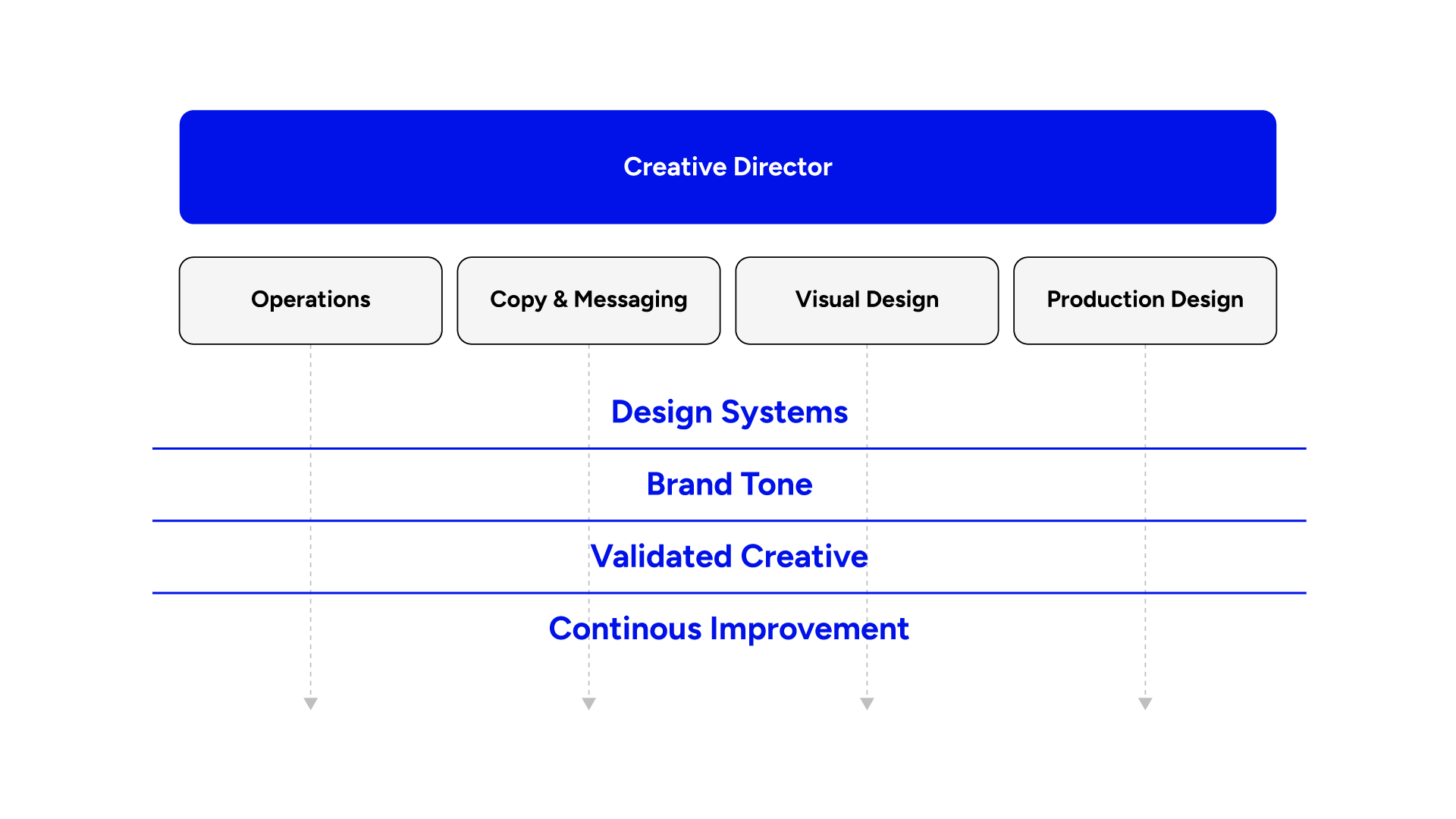 Creative Director

Operations

Copy & Messaging

Visual Design

Production Design

Design Systems

Brand Tone

Validated Creative

Continous Improvement